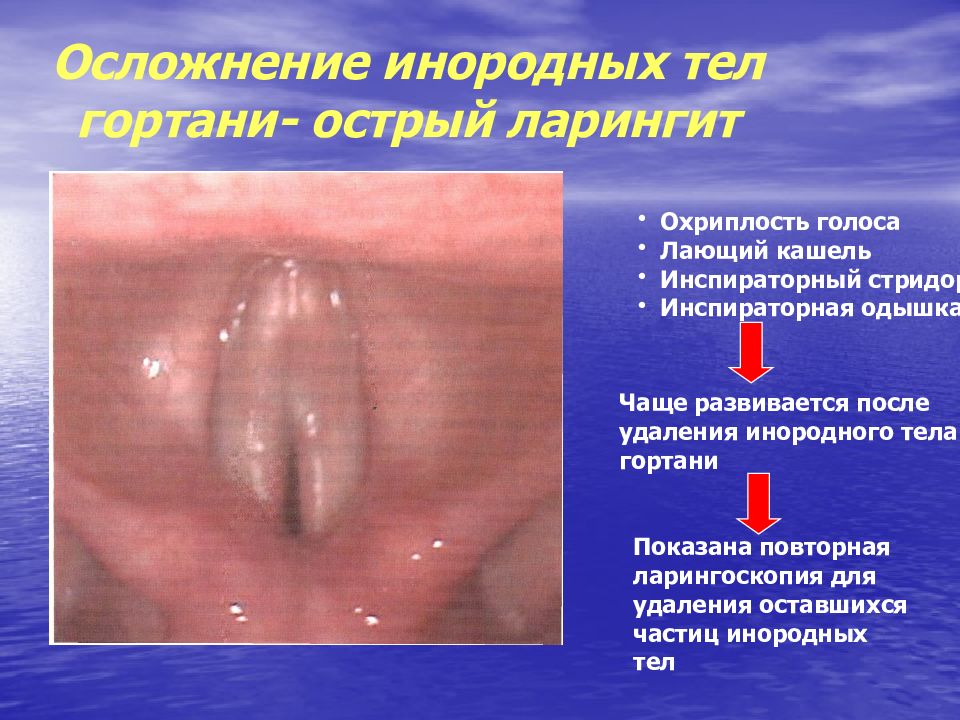 Осложнение инородных тел гортани- острый ларингит

• Охриплость голоса
• Лающий кашель
• Инспираторный стридор
• Инспираторная одышка

Чаще развивается после удаления инородного тела гортани

Показана повторная ларингоскопия для удаления оставшихся частиц инородных тел